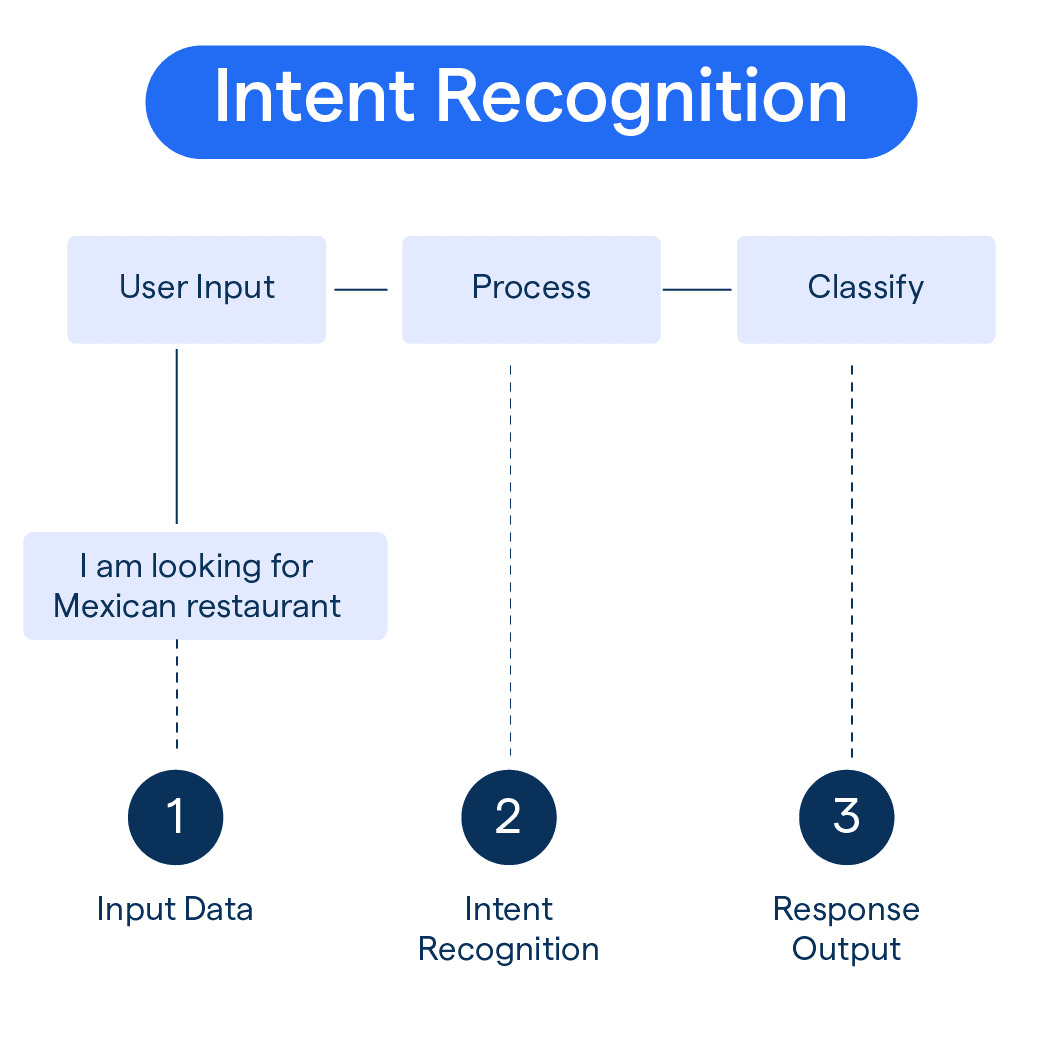 Intent Recognition

User Input

Process

Classify

I am looking for Mexican restaurant

1

Input Data

2

Intent Recognition

3

Response Output